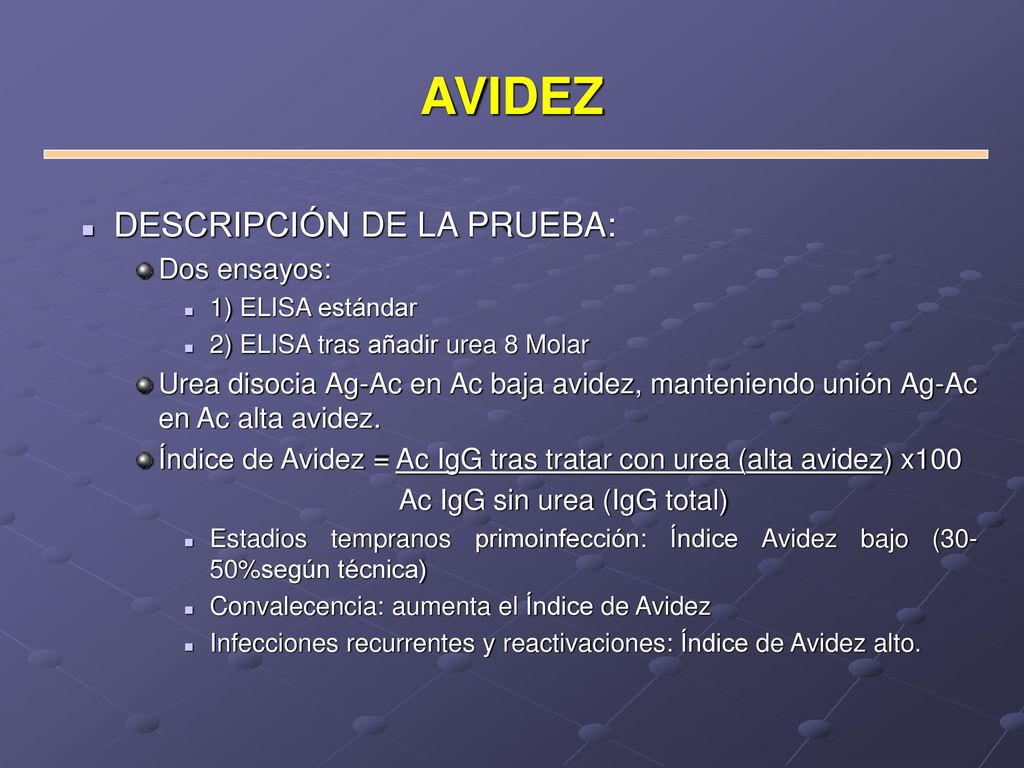 AVIDEZ

DESCRIPCIÓN DE LA PRUEBA:

Dos ensayos:

1) ELISA estándar

2) ELISA tras añadir urea 8 Molar

Urea disocia Ag-Ac en Ac baja avidez, manteniendo unión Ag-Ac en Ac alta avidez.

Índice de Avidez = Ac IgG tras tratar con urea (alta avidez) x100
Ac IgG sin urea (IgG total)

Estadios tempranos primoinfección: Índice Avidez bajo (30-50%según técnica)

Convalecencia: aumenta el Índice de Avidez

Infecciones recurrentes y reactivaciones: Índice de Avidez alto.